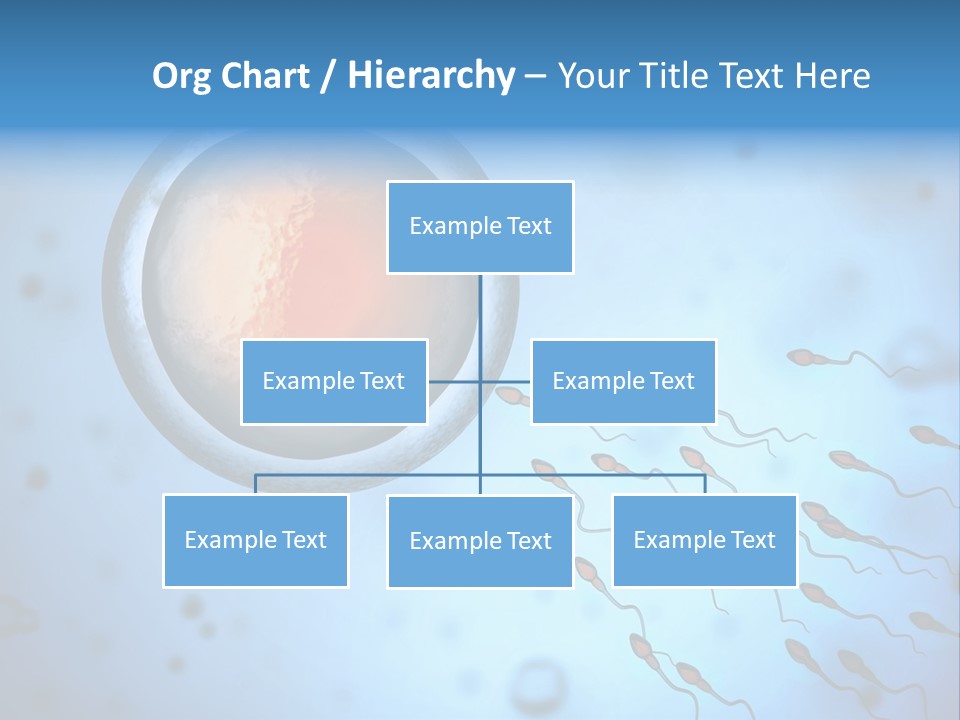 Org Chart / Hierarchy – Your Title Text Here

Example Text

Example Text

Example Text

Example Text

Example Text

Example Text